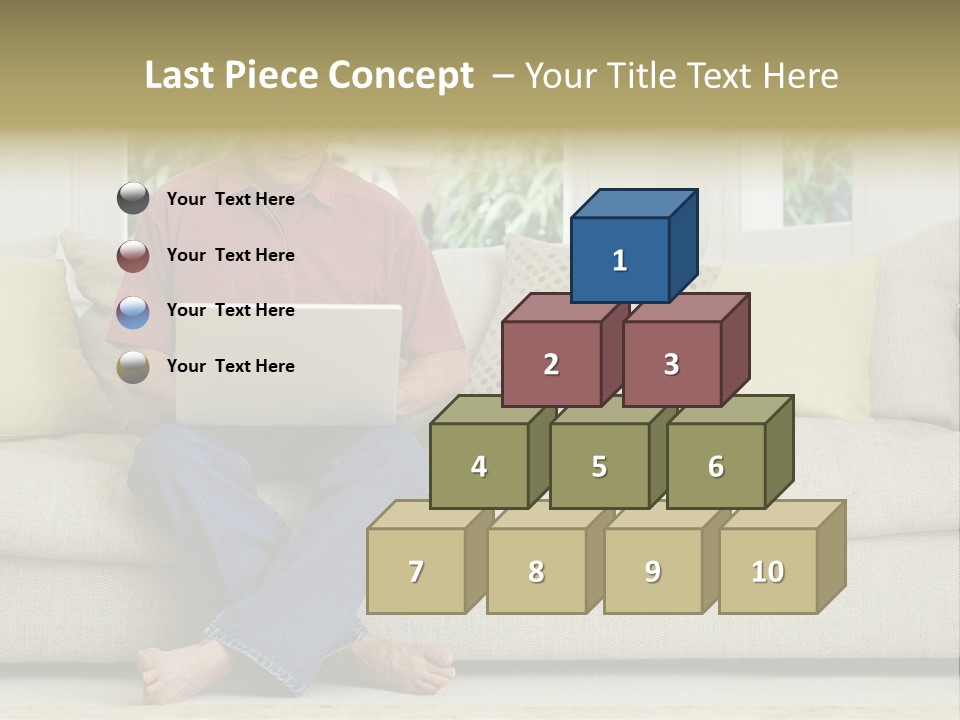 Last Piece Concept – Your Title Text Here

Your Text Here

Your Text Here

Your Text Here

Your Text Here

1

2

3

4

5

6

7

8

9

10